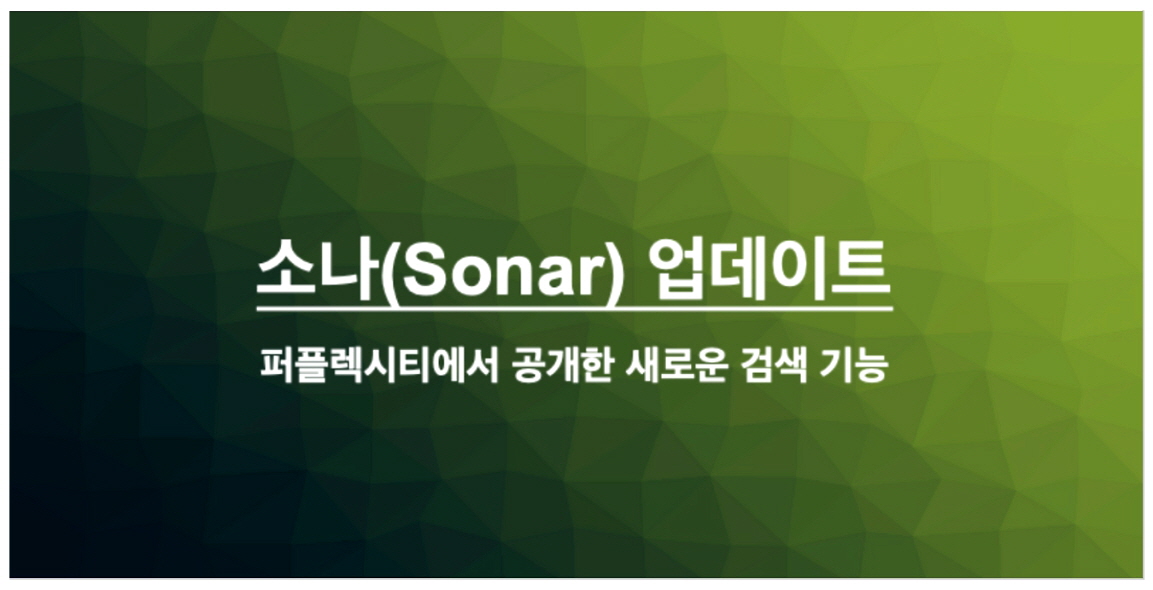 소나(Sonar) 업데이트

퍼플렉시티에서 공개한 새로운 검색 기능